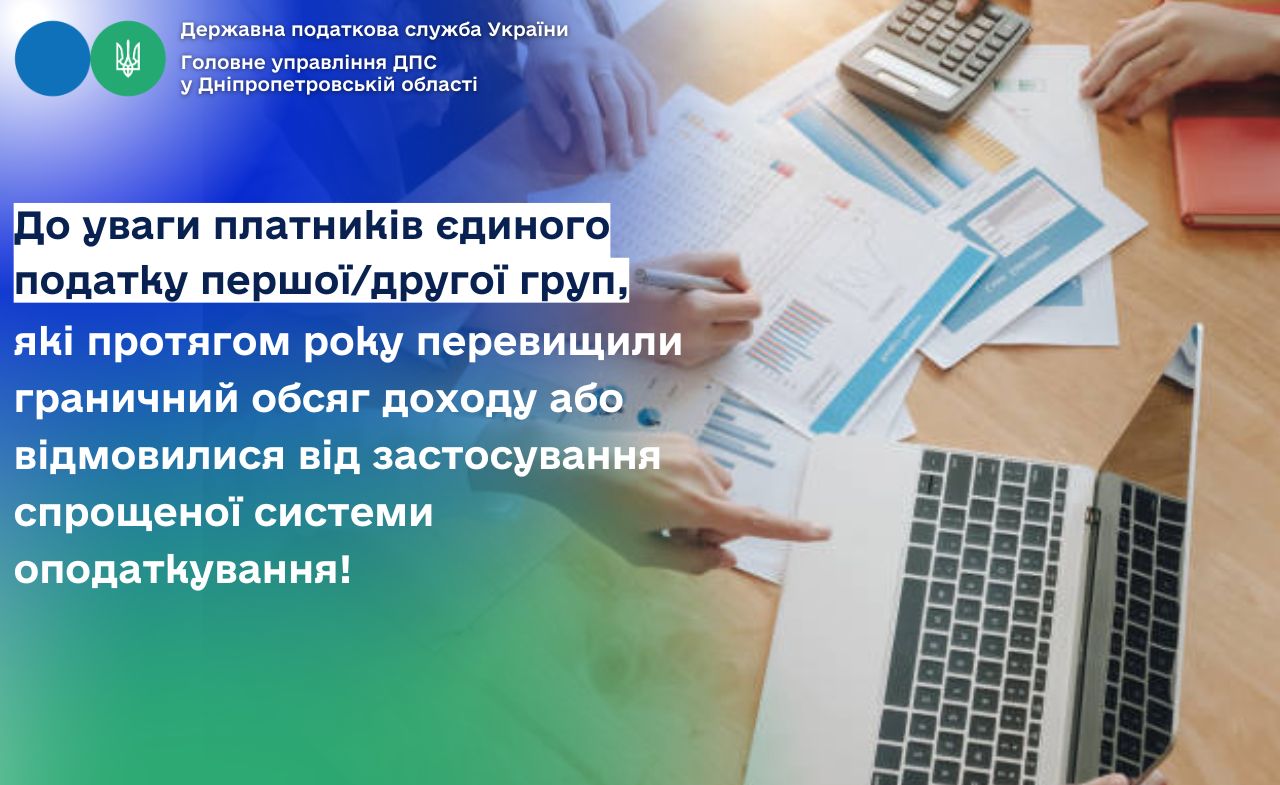 Державна податкова служба України
Головне управління ДПС у Дніпропетровській області

До уваги платників єдиного податку першої/другої груп, які протягом року перевищили граничний обсяг доходу або відмовилися від застосування спрощеної системи оподаткування!